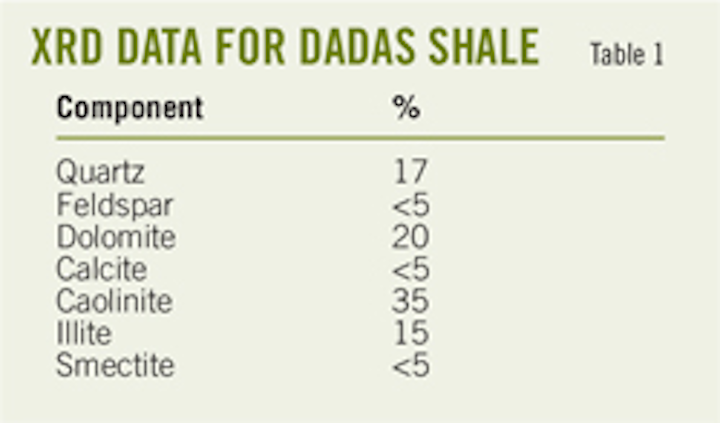 XRD DATA FOR DADAS SHALE Table 1

| Component | % |
|---|---|
| Quartz | 17 |
| Feldspar | <5 |
| Dolomite | 20 |
| Calcite | <5 |
| Caolinite | 35 |
| Illite | 15 |
| Smectite | <5 |